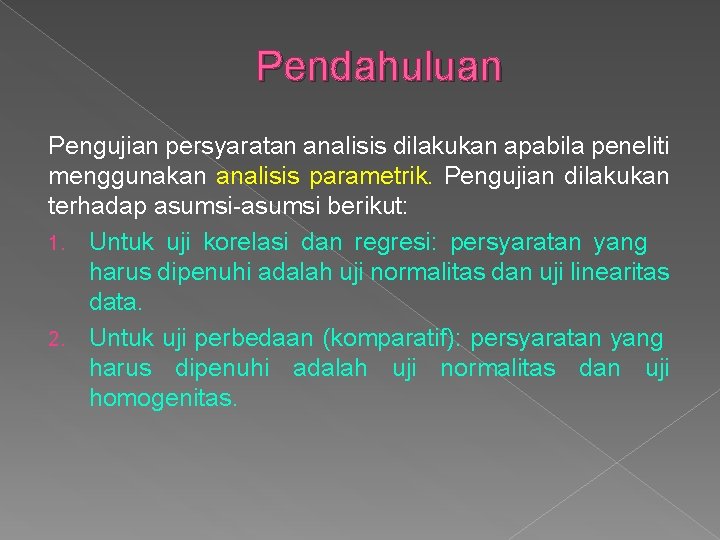 Pendahuluan

Pengujian persyaratan analisis dilakukan apabila peneliti menggunakan analisis parametrik. Pengujian dilakukan terhadap asumsi-asumsi berikut:

1. Untuk uji korelasi dan regresi: persyaratan yang harus dipenuhi adalah uji normalitas dan uji linearitas data.
2. Untuk uji perbedaan (komparatif): persyaratan yang harus dipenuhi adalah uji normalitas dan uji homogenitas.